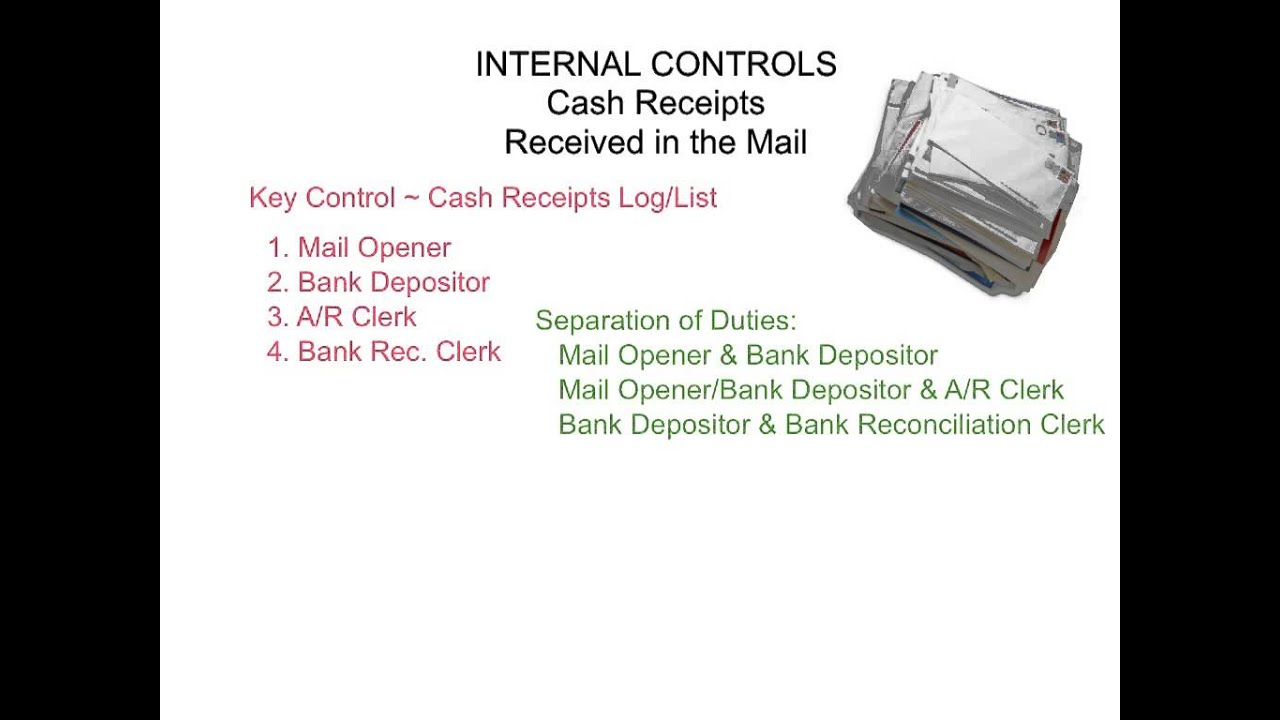 INTERNAL CONTROLS
Cash Receipts
Received in the Mail

Key Control ~ Cash Receipts Log/List

1. Mail Opener
2. Bank Depositor
3. A/R Clerk
4. Bank Rec. Clerk

Separation of Duties:
Mail Opener & Bank Depositor
Mail Opener/Bank Depositor & A/R Clerk
Bank Depositor & Bank Reconciliation Clerk